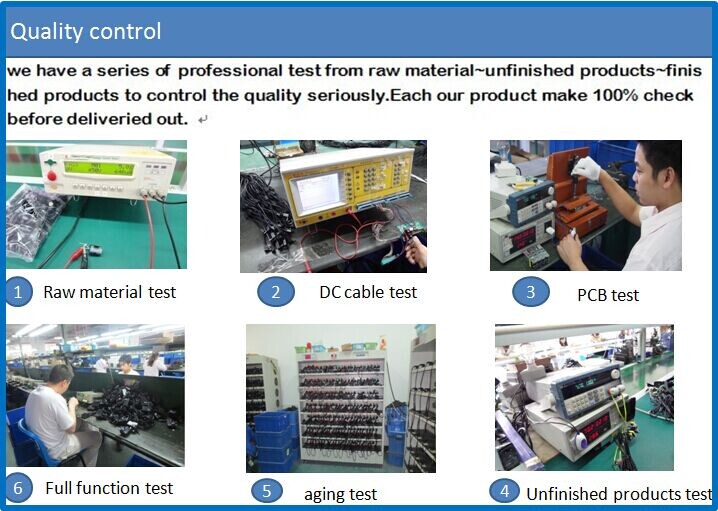 Quality control

we have a series of professional test from raw material~unfinished products~finished products to control the quality seriously.Each our product make 100% check before deliveried out.

1 Raw material test

2 DC cable test

3 PCB test

6 Full function test

5 aging test

4 Unfinished products test